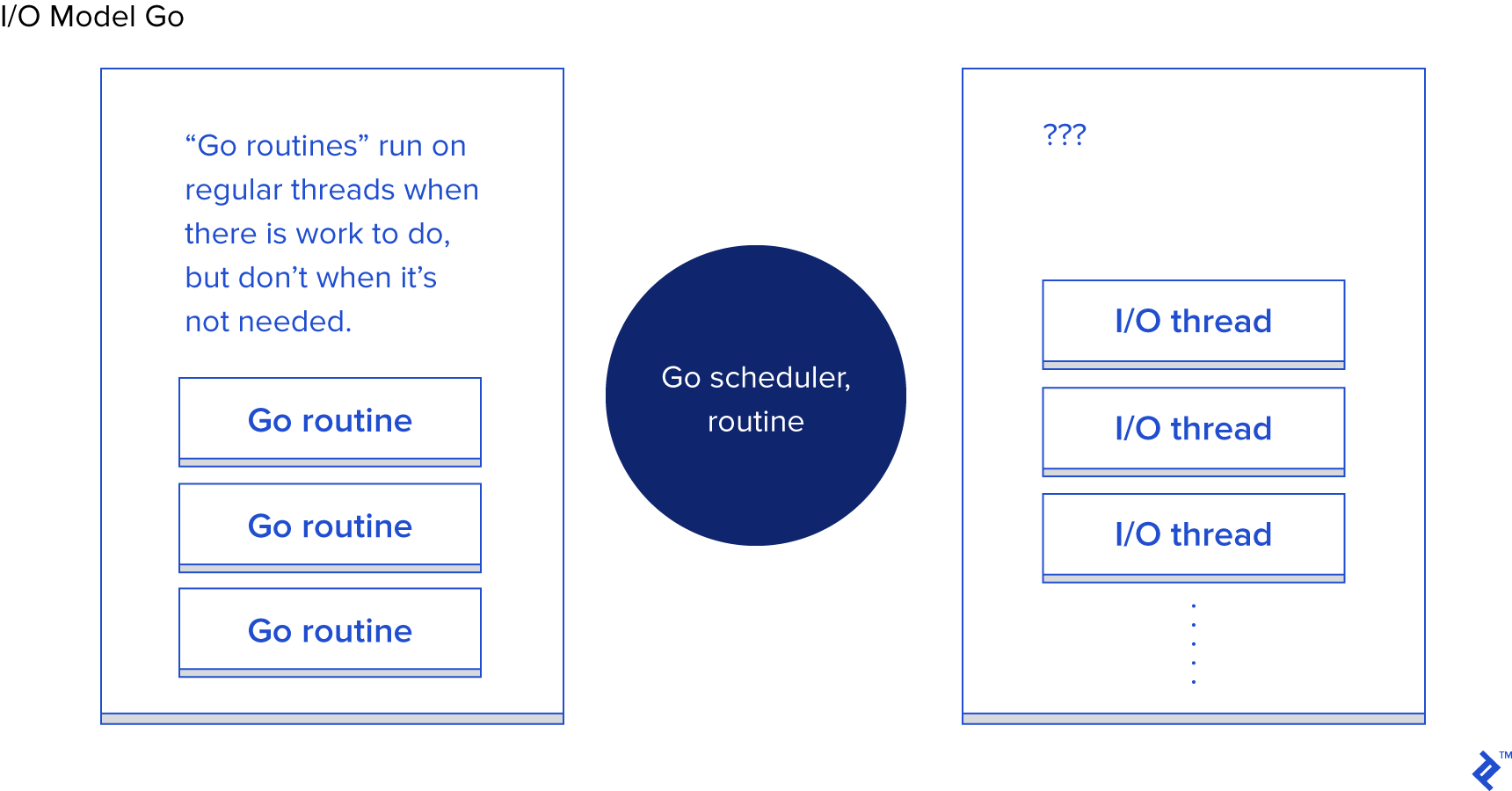 I/O Model Go

“Go routines” run on regular threads when there is work to do, but don’t when it’s not needed.

Go routine

Go routine

Go routine

Go scheduler, routine

???

I/O thread

I/O thread

I/O thread

TM